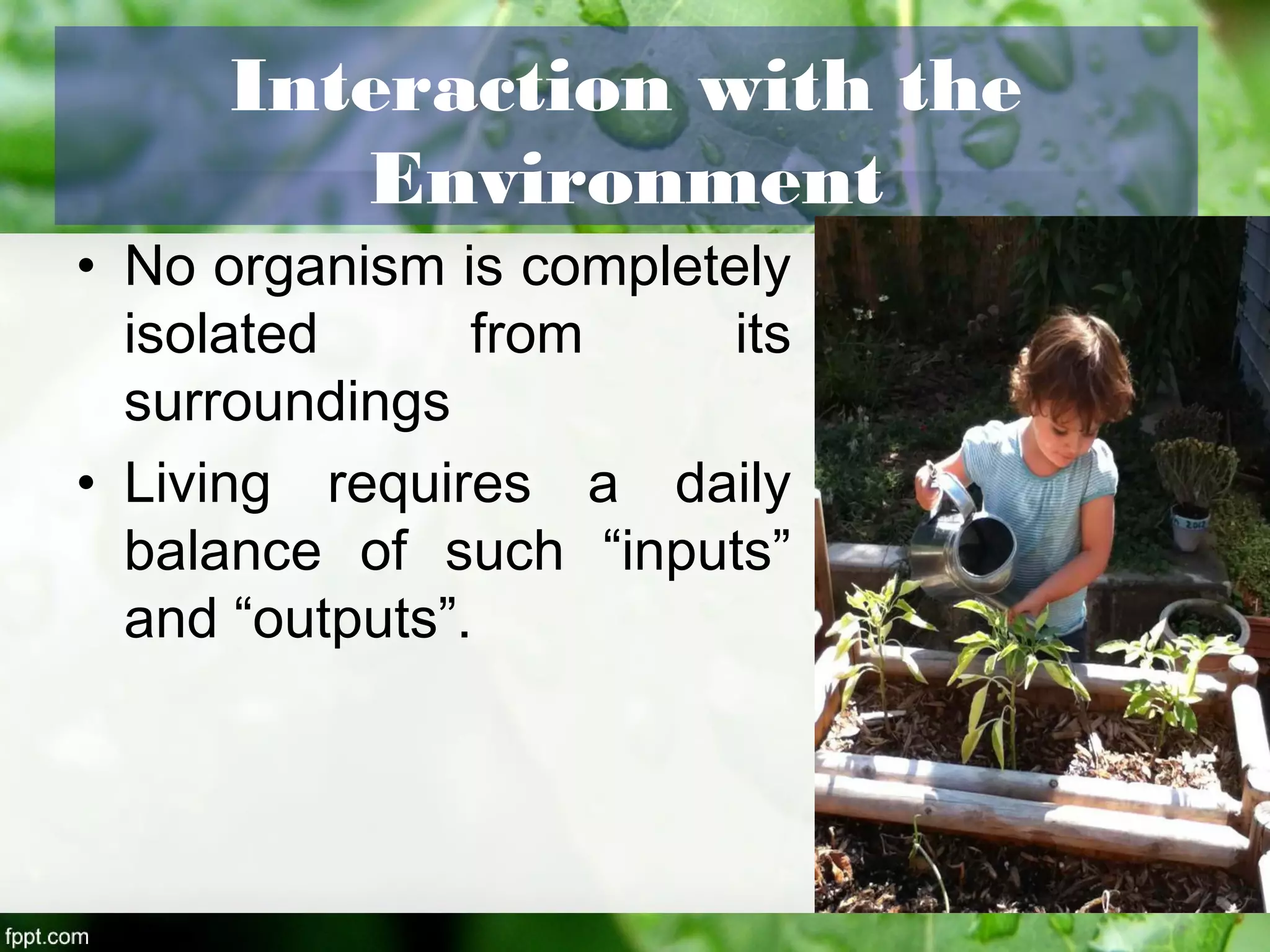 Interaction with the Environment

• No organism is completely isolated from its surroundings

• Living requires a daily balance of such “inputs” and “outputs”.

fppt.com